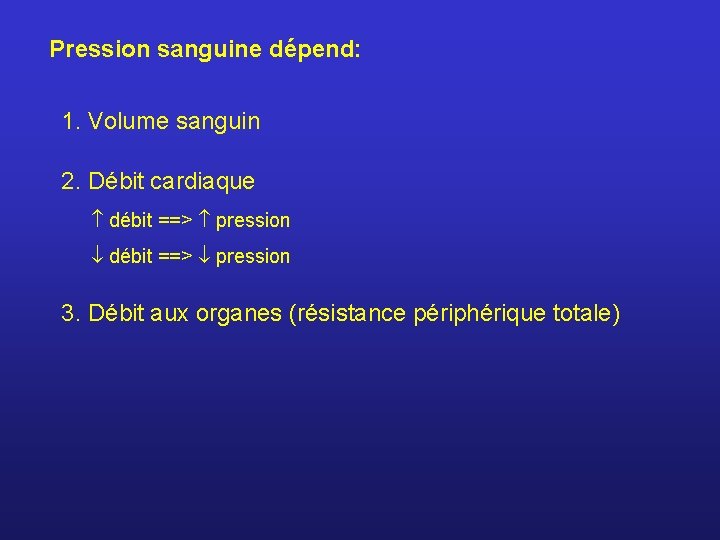 Pression sanguine dépend:

1. Volume sanguin

2. Débit cardiaque

↑ débit ==> ↑ pression

↓ débit ==> ↓ pression

3. Débit aux organes (résistance périphérique totale)